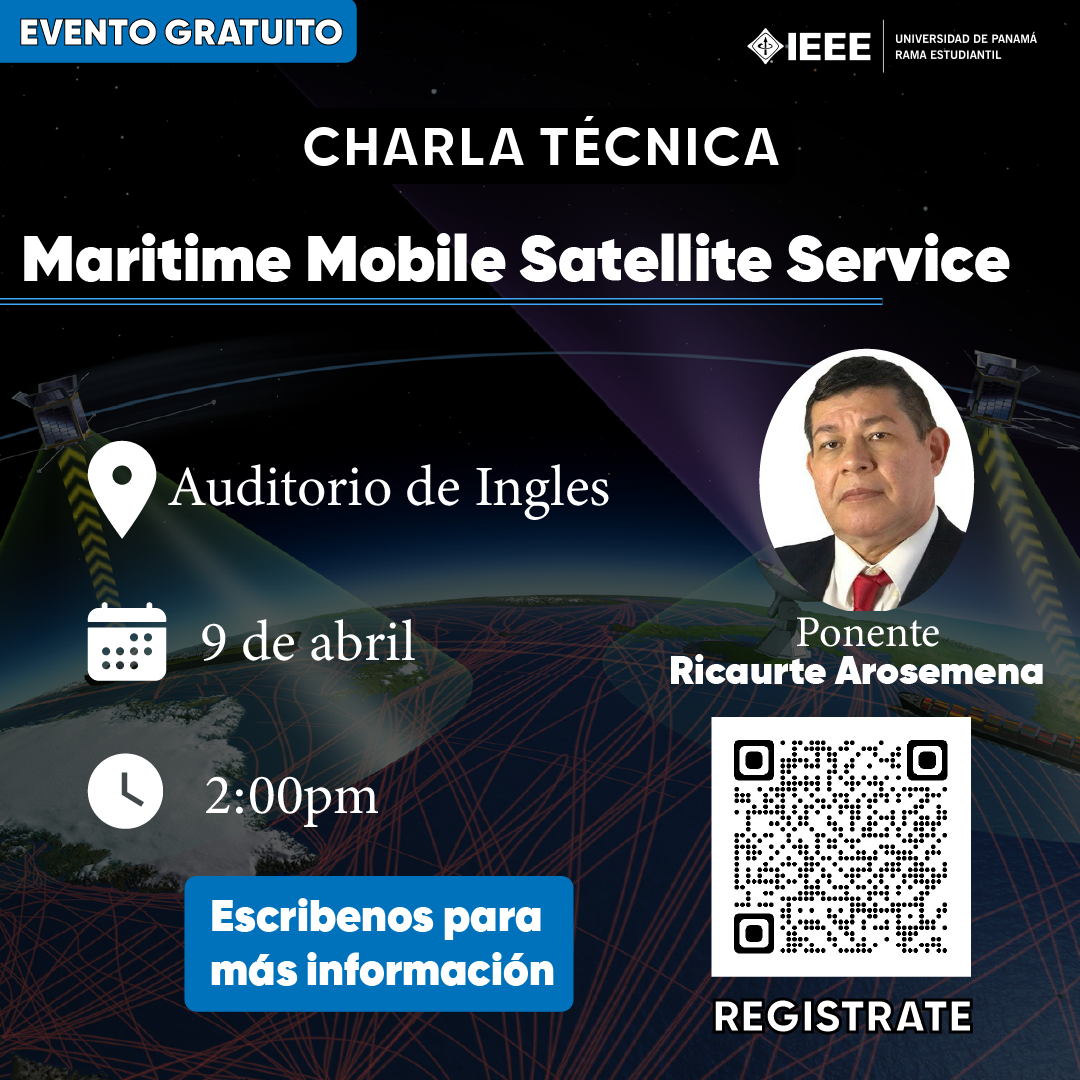 EVENTO GRATUITO

IEEE UNIVERSIDAD DE PANAMÁ RAMA ESTUDIANTIL

CHARLA TÉCNICA

Maritime Mobile Satellite Service

Auditorio de Ingles

9 de abril

2:00pm

Ponente
Ricaurte Arosemena

Escribenos para más información

REGISTRATE